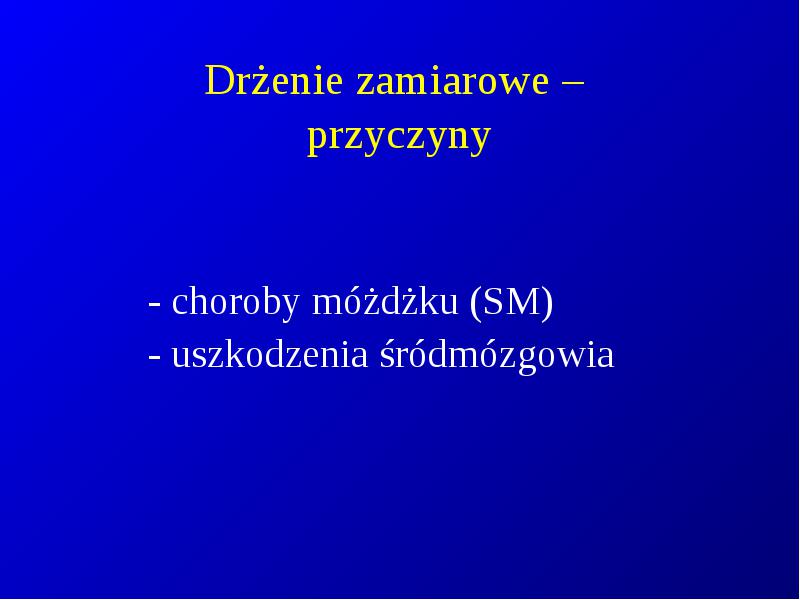 Drżenie zamiarowe – przyczyny

- choroby móżdżku (SM)
- uszkodzenia śródmózgowia